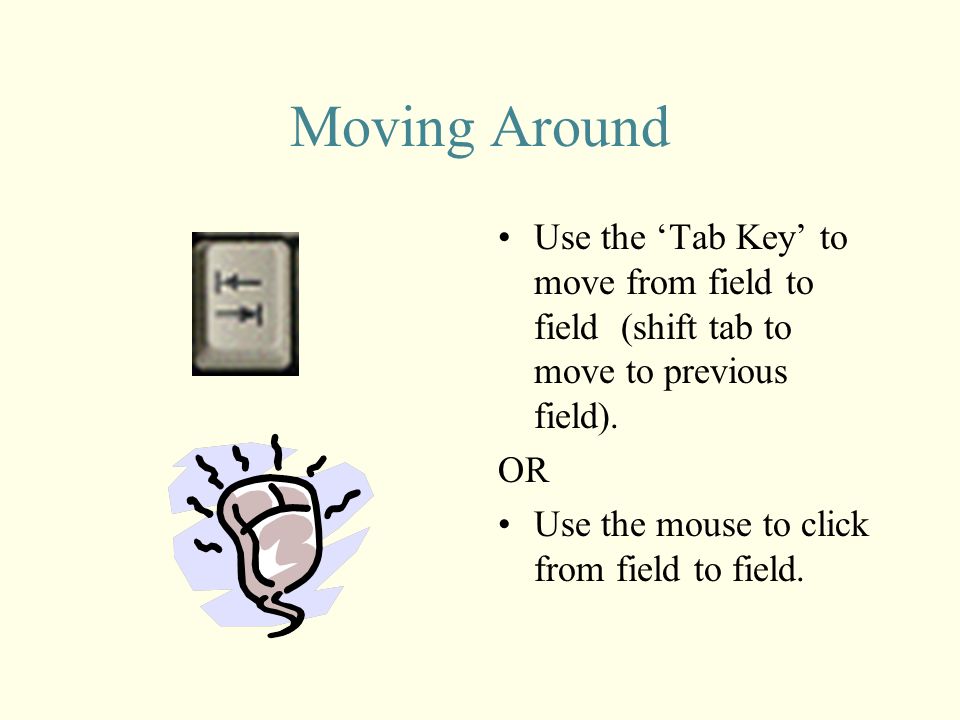 Moving Around

• Use the ‘Tab Key’ to move from field to field (shift tab to move to previous field).

OR

• Use the mouse to click from field to field.